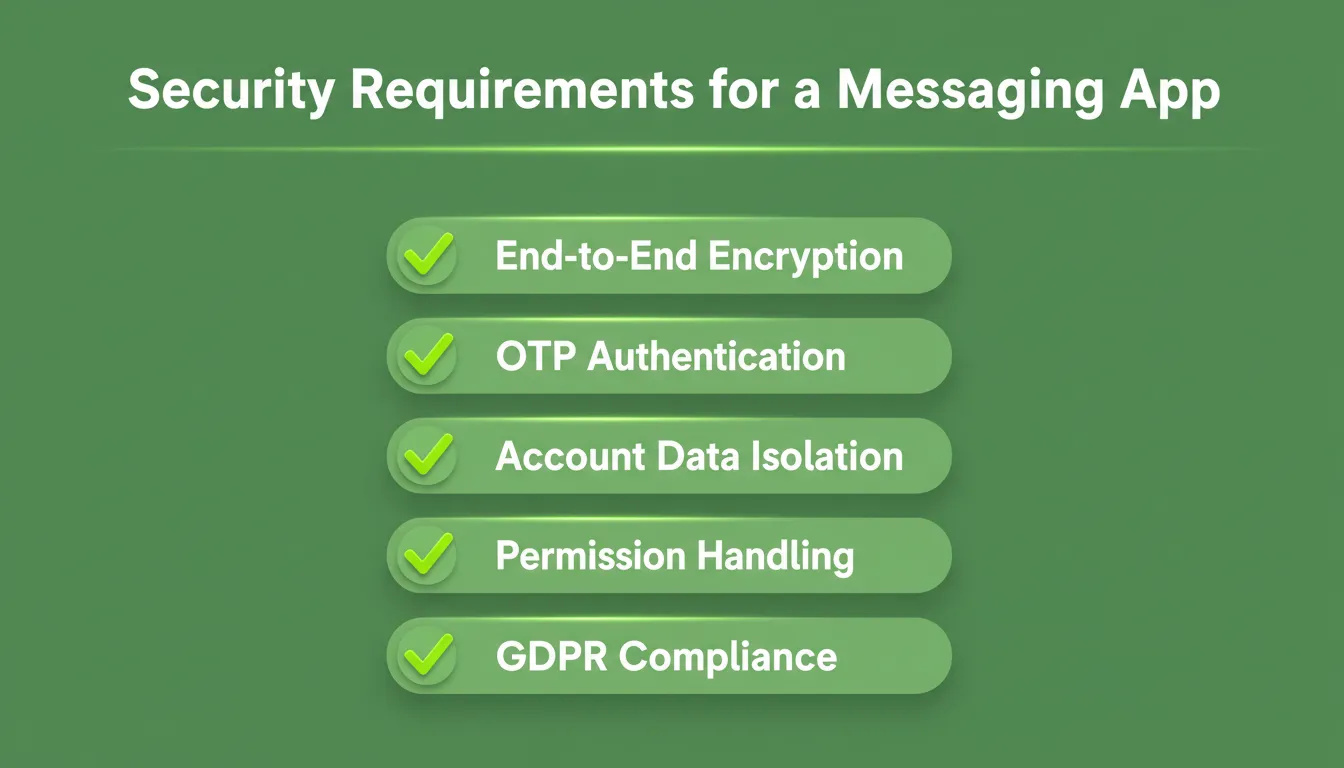 Security Requirements for a Messaging App

End-to-End Encryption

OTP Authentication

Account Data Isolation

Permission Handling

GDPR Compliance